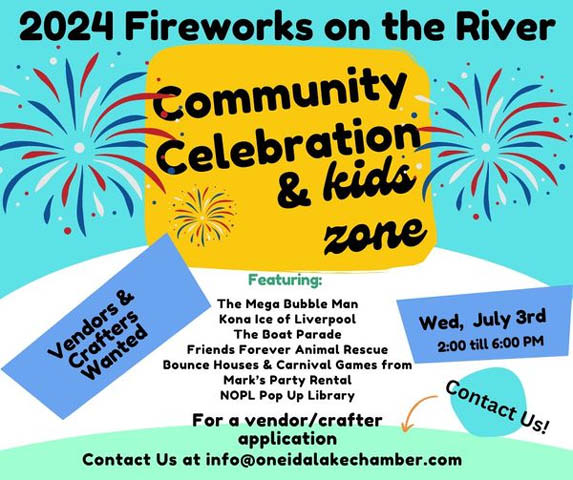 2024 Fireworks on the River

Community Celebration & kids zone

Vendors & Crafters Wanted

Featuring:

The Mega Bubble Man
Kona Ice of Liverpool
The Boat Parade
Friends Forever Animal Rescue
Bounce Houses & Carnival Games from Mark's Party Rental
NOPL Pop Up Library

Wed, July 3rd
2:00 till 6:00 PM

Contact Us!

For a vendor/crafter application
Contact Us at info@oneidalakechamber.com